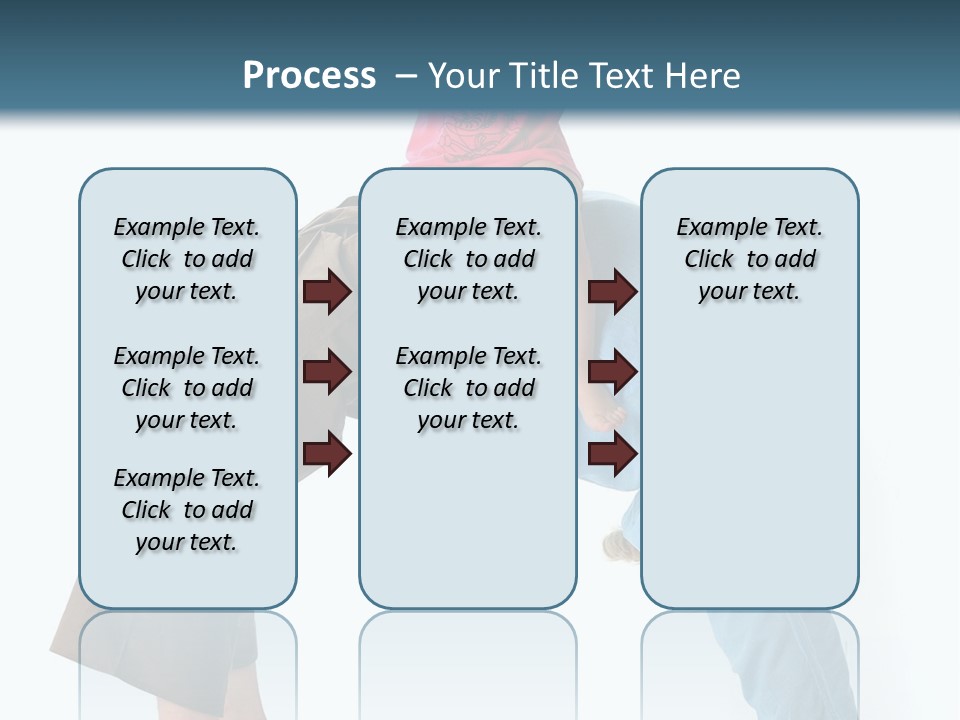 Process – Your Title Text Here

Example Text. Click to add your text.

Example Text. Click to add your text.

Example Text. Click to add your text.

Example Text. Click to add your text.

Example Text. Click to add your text.

Example Text. Click to add your text.